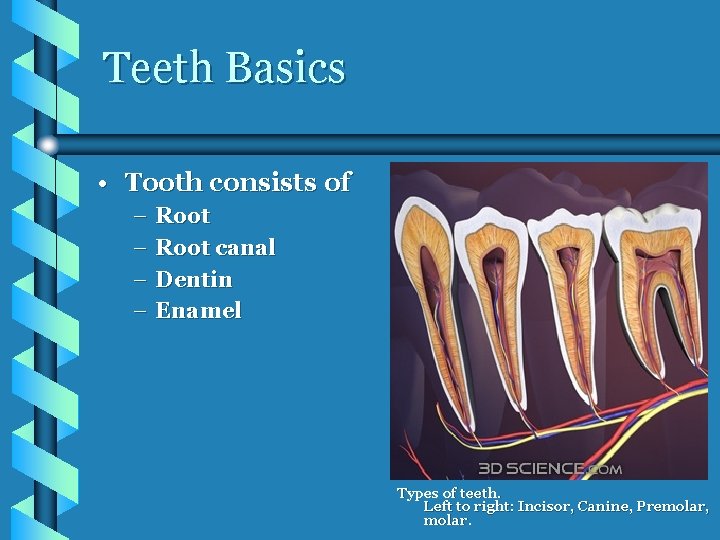 Teeth Basics

• Tooth consists of
– Root
– Root canal
– Dentin
– Enamel

3D SCIENCE.COM

Types of teeth.
Left to right: Incisor, Canine, Premolar, molar.